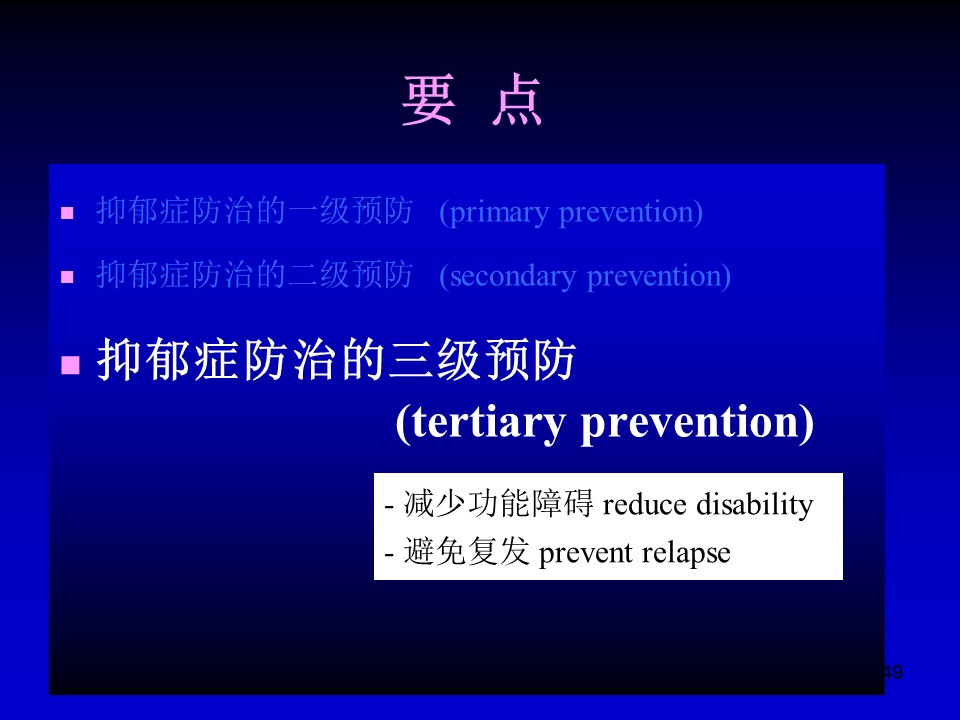 要 点

■ 抑郁症防治的一级预防 (primary prevention)

■ 抑郁症防治的二级预防 (secondary prevention)

■ 抑郁症防治的三级预防 (tertiary prevention)

- 减少功能障碍 reduce disability
- 避免复发 prevent relapse

49